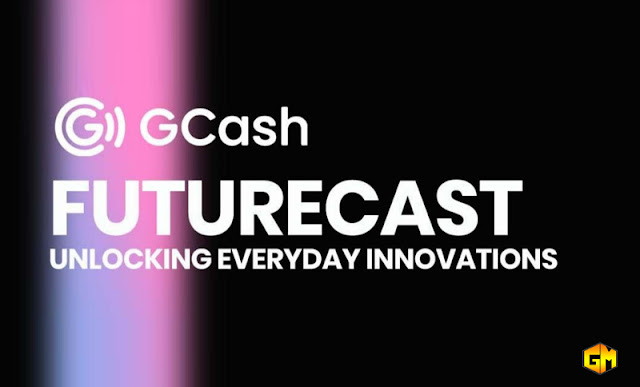 GCash
FUTURECAST
UNLOCKING EVERYDAY INNOVATIONS
GM